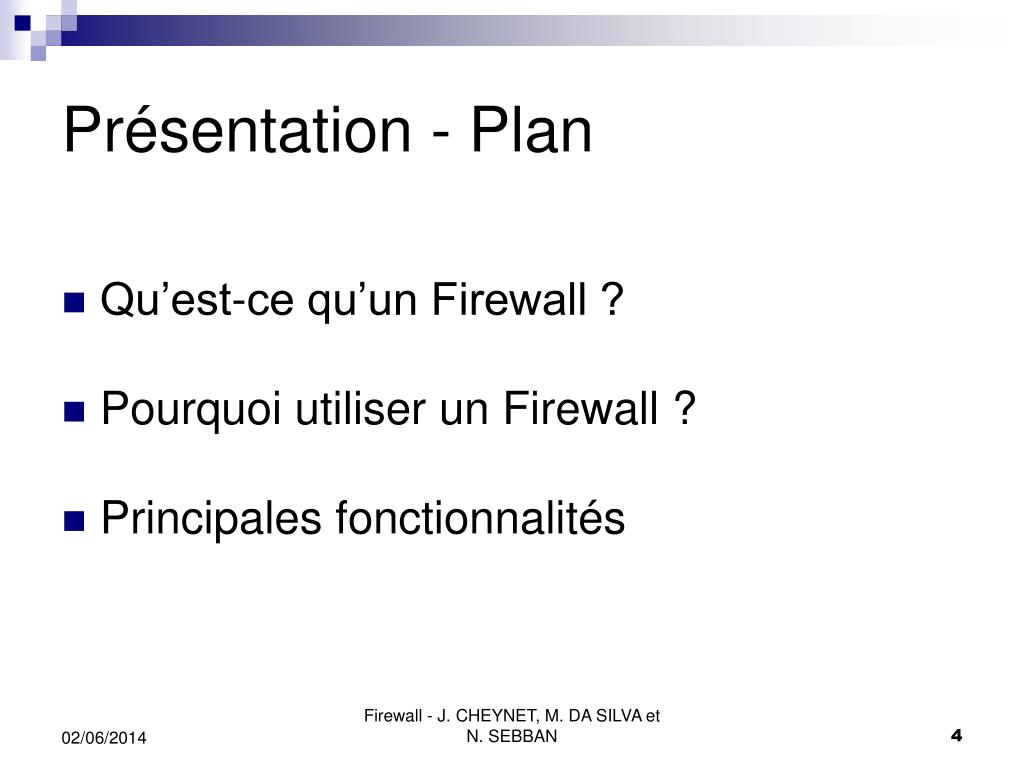 Présentation - Plan

Qu’est-ce qu’un Firewall ?

Pourquoi utiliser un Firewall ?

Principales fonctionnalités

02/06/2014

Firewall - J. CHEYNET, M. DA SILVA et N. SEBBAN

4